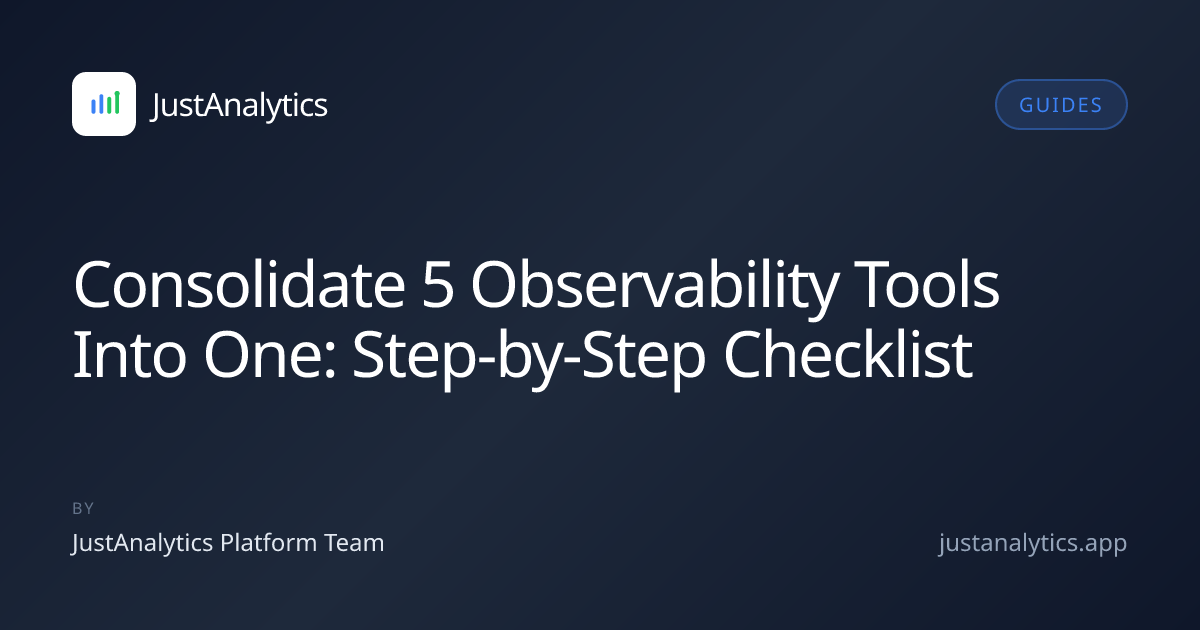 JustAnalytics

GUIDES

Consolidate 5 Observability Tools Into One: Step-by-Step Checklist

BY

JustAnalytics Platform Team

justanalytics.app